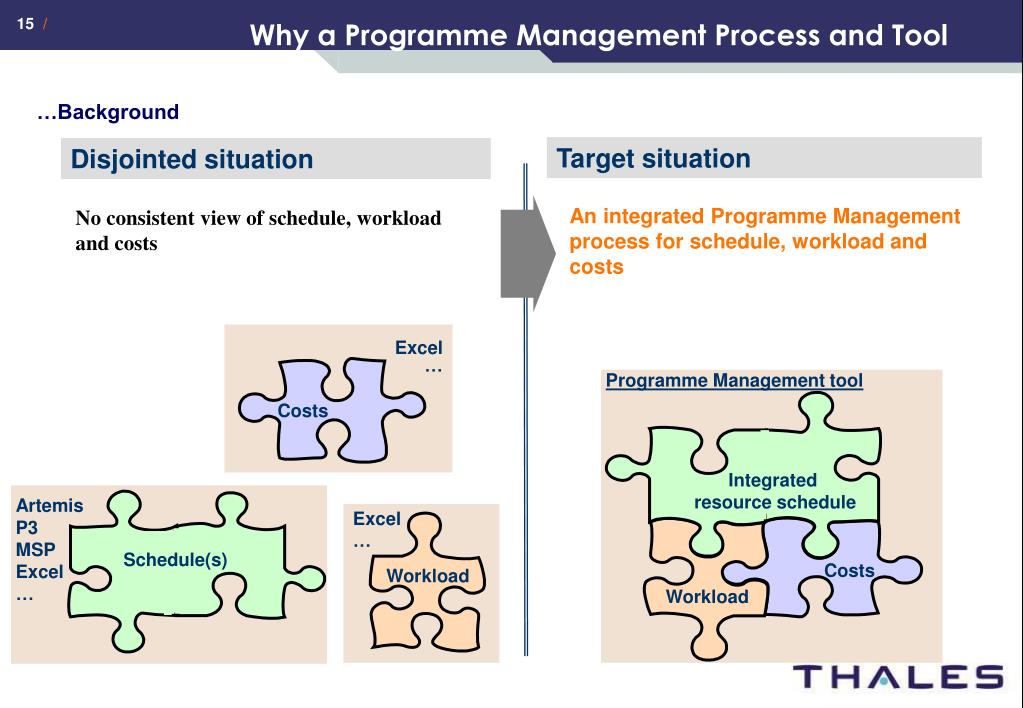 15 /

Why a Programme Management Process and Tool

…Background

Disjointed situation

No consistent view of schedule, workload and costs

Excel
…

Costs

Artemis
P3
MSP
Excel
…

Schedule(s)

Excel
…

Workload

Target situation

An integrated Programme Management process for schedule, workload and costs

Programme Management tool

Integrated resource schedule

Workload

Costs

THALES